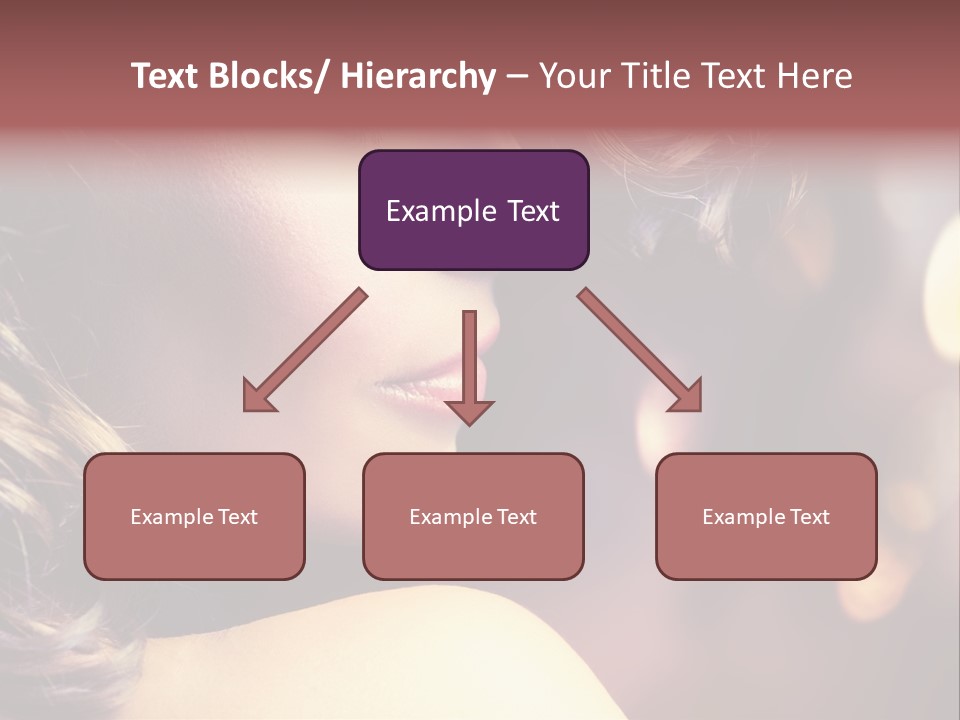 Text Blocks/ Hierarchy – Your Title Text Here

Example Text

Example Text

Example Text

Example Text